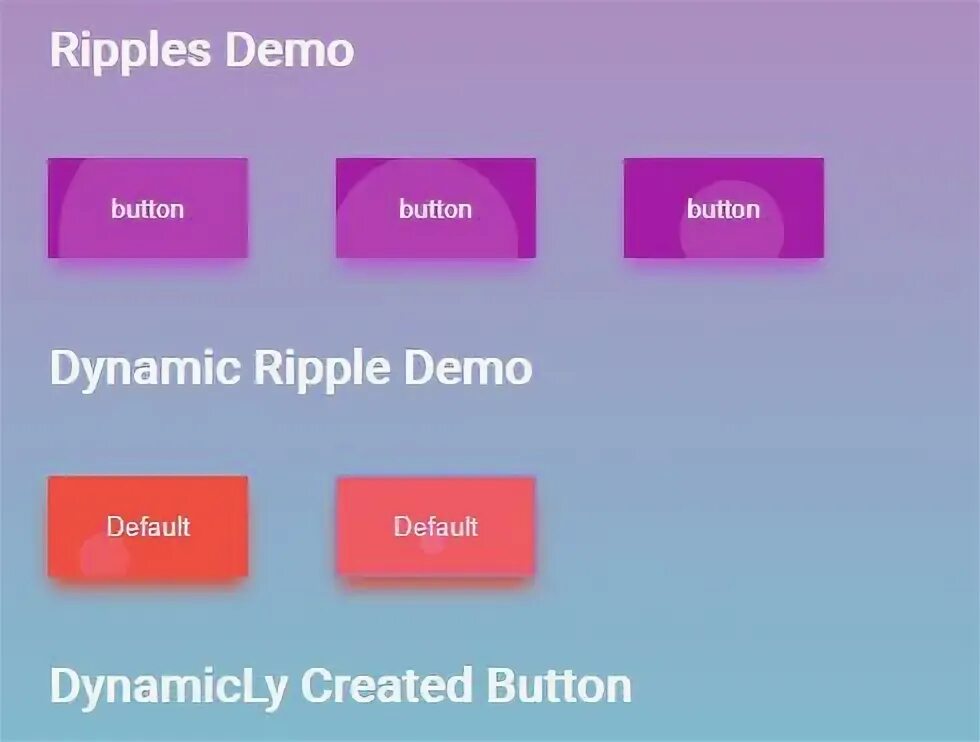 Ripples Demo

button

button

button

Dynamic Ripple Demo

Default

Default

DynamicLy Created Button